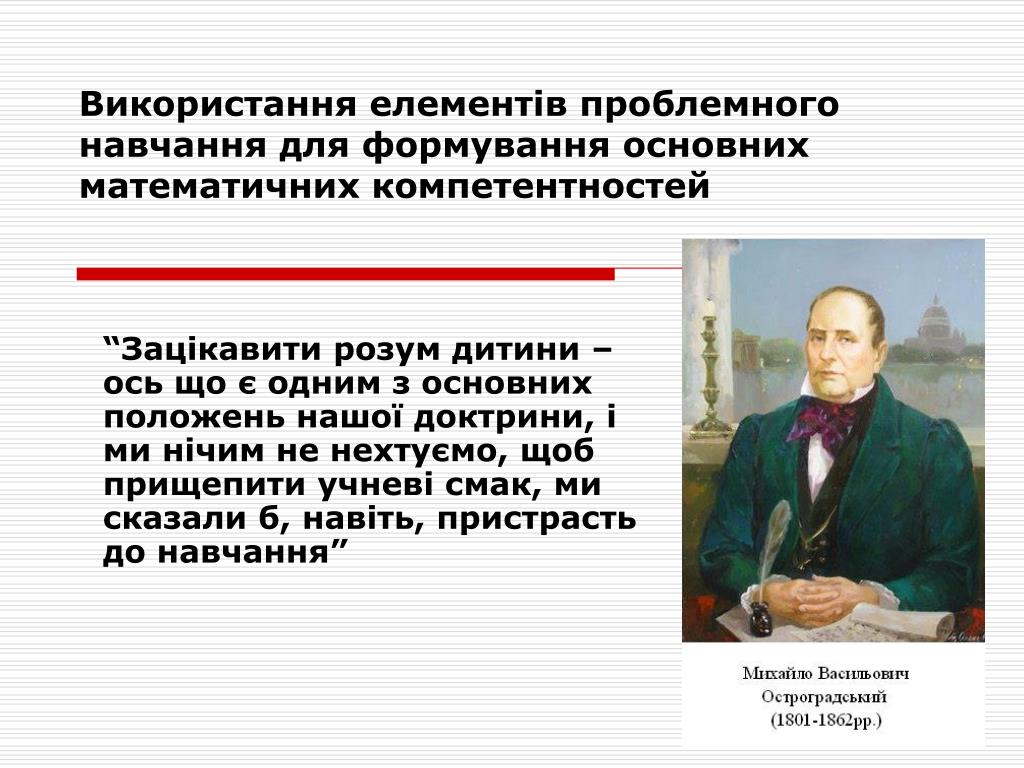 Використання елементів проблемного навчання для формування основних математичних компетентностей

“Зацікавити розум дитини – ось що є одним з основних положень нашої доктрини, і ми нічим не нехтуємо, щоб прищепити учневі смак, ми сказали б, навіть, пристрасть до навчання”

Михайло Васильович Остроградський (1801-1862рр.)